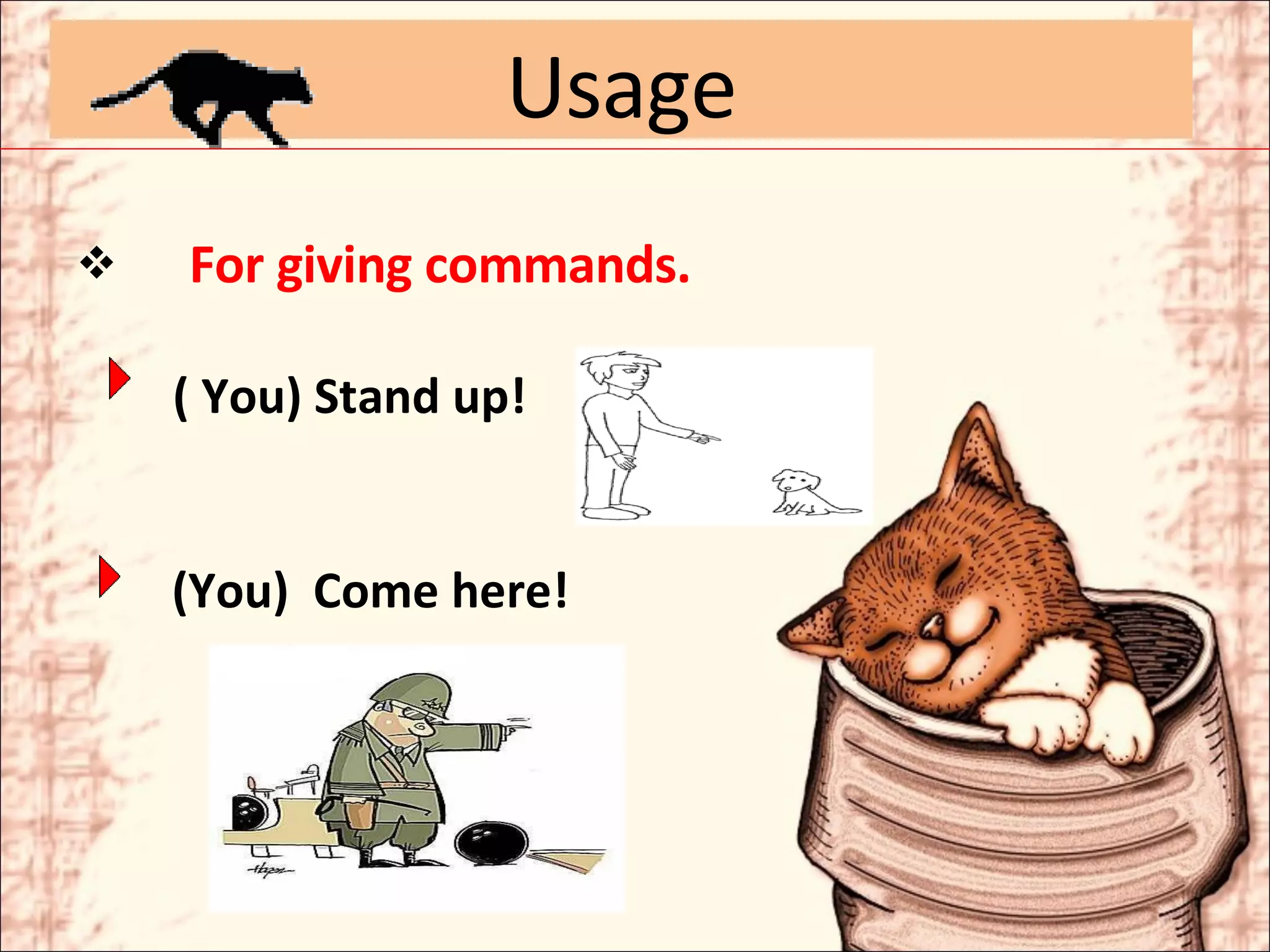 Usage

❖ For giving commands.

( You) Stand up!

(You) Come here!